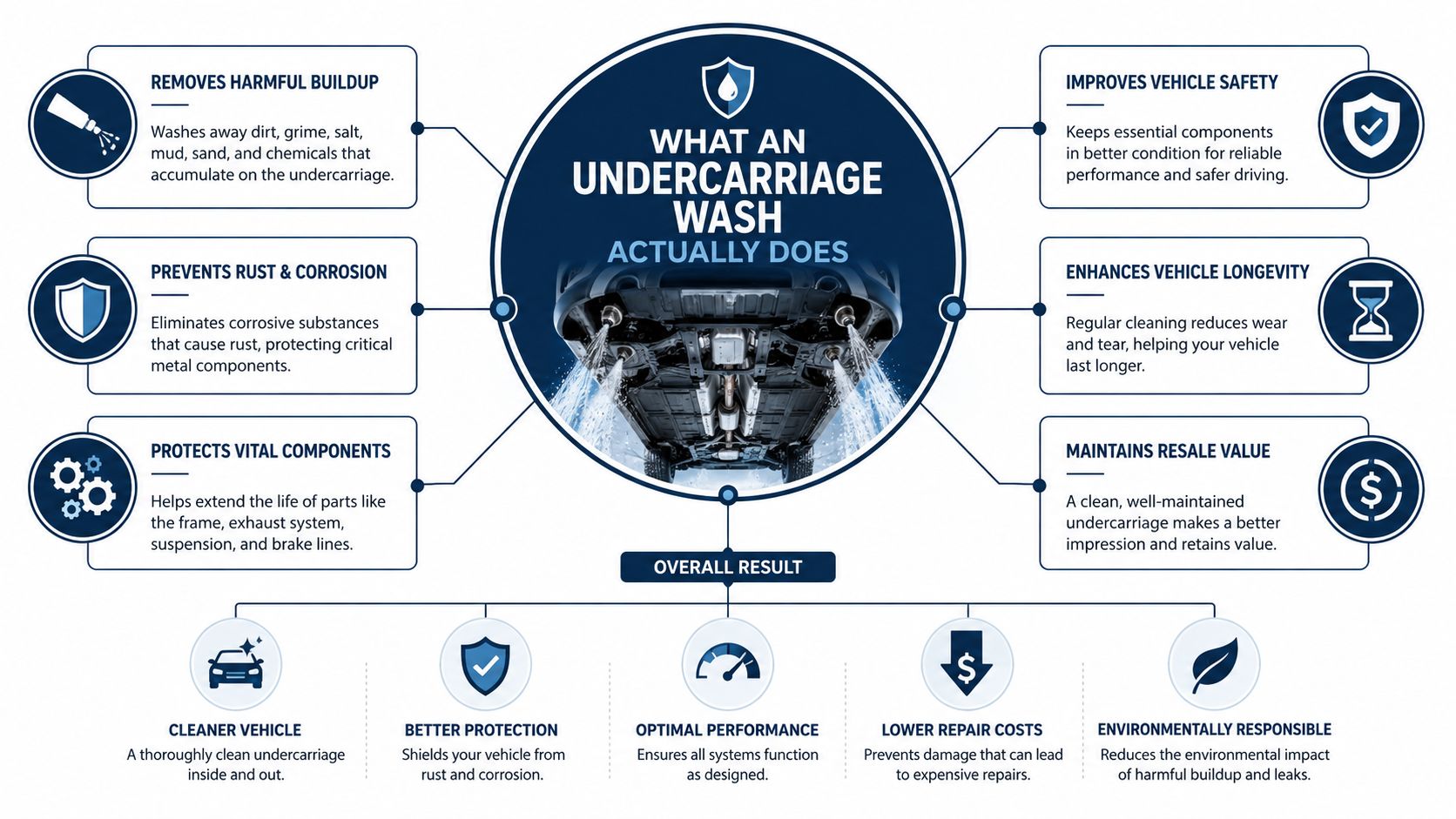 WHAT AN UNDERCARRIAGE WASH ACTUALLY DOES

REMOVES HARMFUL BUILDUP

Washes away dirt, grime, salt, mud, sand, and chemicals that accumulate on the undercarriage.

PREVENTS RUST & CORROSION

Eliminates corrosive substances that cause rust, protecting critical metal components.

PROTECTS VITAL COMPONENTS

Helps extend the life of parts like the frame, exhaust system, suspension, and brake lines.

IMPROVES VEHICLE SAFETY

Keeps essential components in better condition for reliable performance and safer driving.

ENHANCES VEHICLE LONGEVITY

Regular cleaning reduces wear and tear, helping your vehicle last longer.

MAINTAINS RESALE VALUE

A clean, well-maintained undercarriage makes a better impression and retains value.

OVERALL RESULT

CLEANER VEHICLE
A thoroughly clean undercarriage inside and out.

BETTER PROTECTION
Shields your vehicle from rust and corrosion.

OPTIMAL PERFORMANCE
Ensures all systems function as designed.

LOWER REPAIR COSTS
Prevents damage that can lead to expensive repairs.

ENVIRONMENTALLY RESPONSIBLE
Reduces the environmental impact of harmful buildup and leaks.